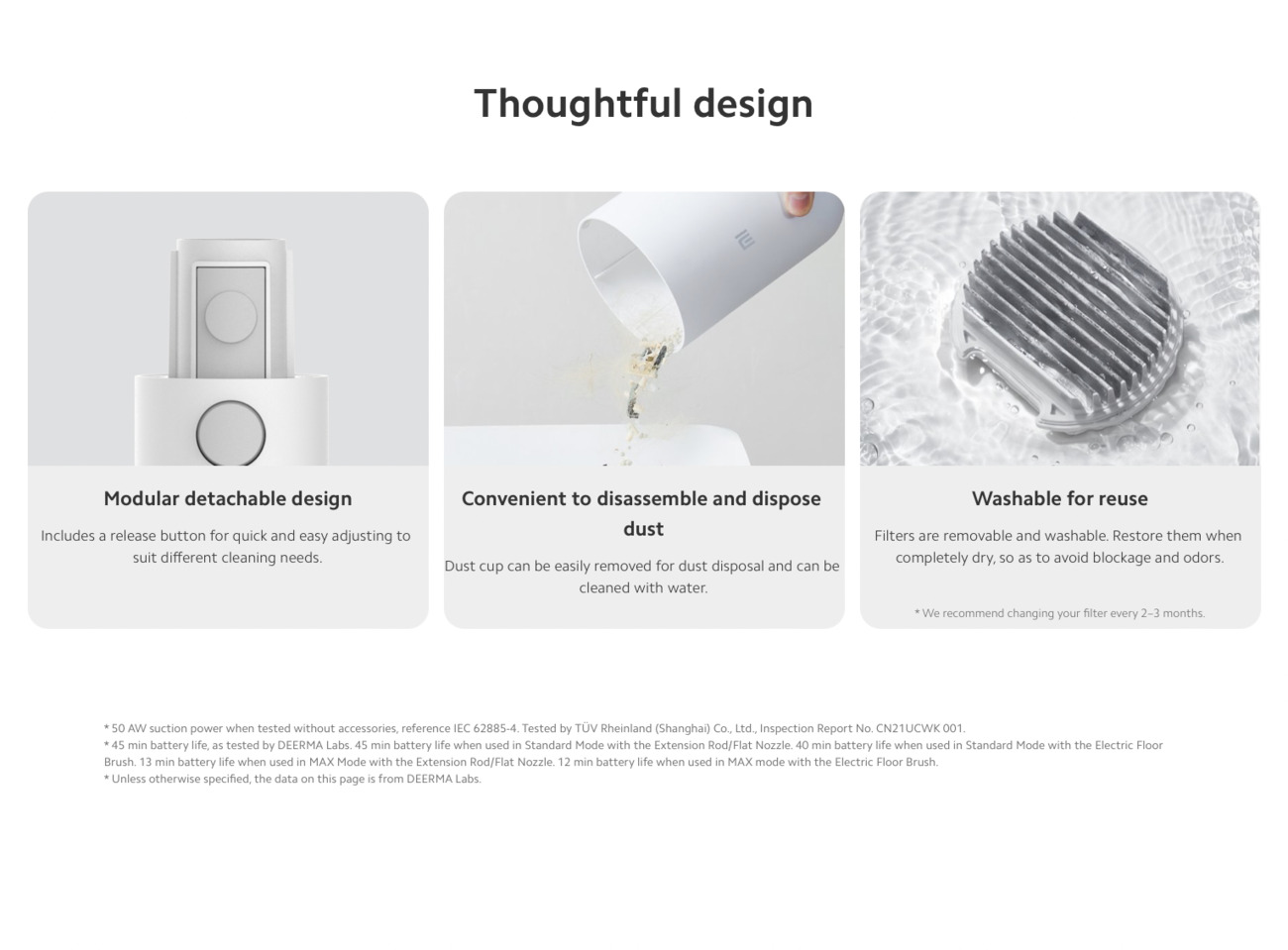 Thoughtful design

Modular detachable design

Includes a release button for quick and easy adjusting to suit different cleaning needs.

Convenient to disassemble and dispose dust

Dust cup can be easily removed for dust disposal and can be cleaned with water.

Washable for reuse

Filters are removable and washable. Restore them when completely dry, so as to avoid blockage and odors.

* We recommend changing your filter every 2–3 months.

* 50 AW suction power when tested without accessories, reference IEC 62885-4. Tested by TÜV Rheinland (Shanghai) Co., Ltd., Inspection Report No. CN21UCWK 001.
* 45 min battery life, as tested by DEERMA Labs. 45 min battery life when used in Standard Mode with the Extension Rod/Flat Nozzle. 40 min battery life when used in Standard Mode with the Electric Floor Brush. 13 min battery life when used in MAX Mode with the Extension Rod/Flat Nozzle. 12 min battery life when used in MAX mode with the Electric Floor Brush.
* Unless otherwise specified, the data on this page is from DEERMA Labs.